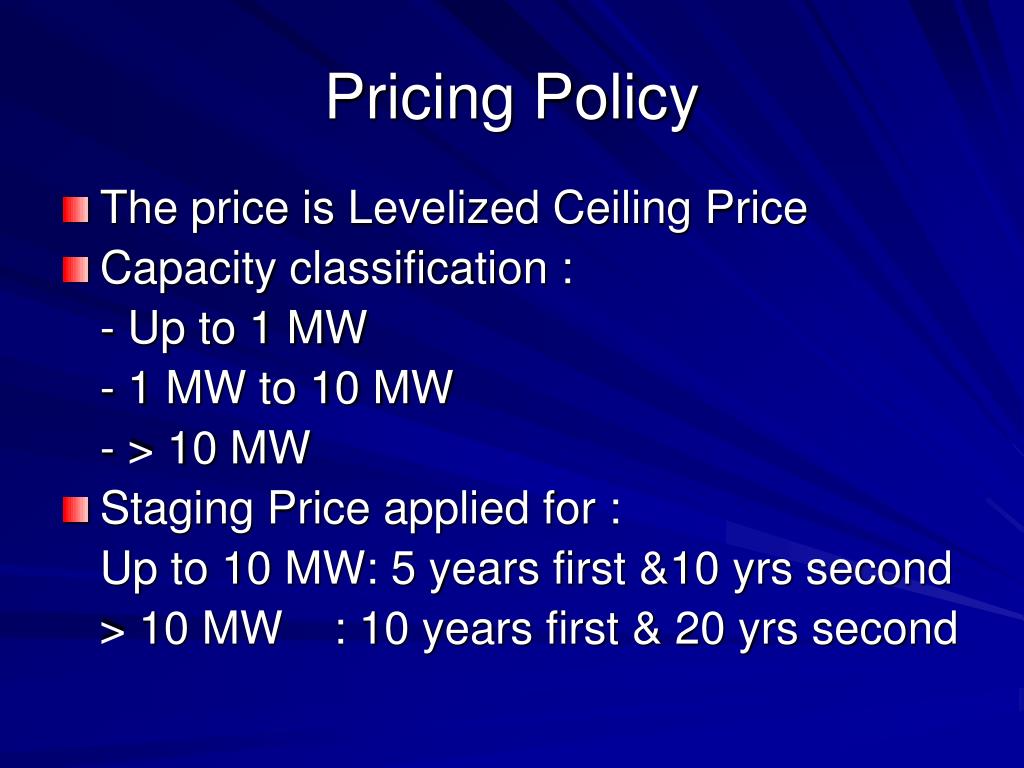 Pricing Policy

The price is Levelized Ceiling Price

Capacity classification :
- Up to 1 MW
- 1 MW to 10 MW
- > 10 MW

Staging Price applied for :
Up to 10 MW: 5 years first &10 yrs second
> 10 MW : 10 years first & 20 yrs second